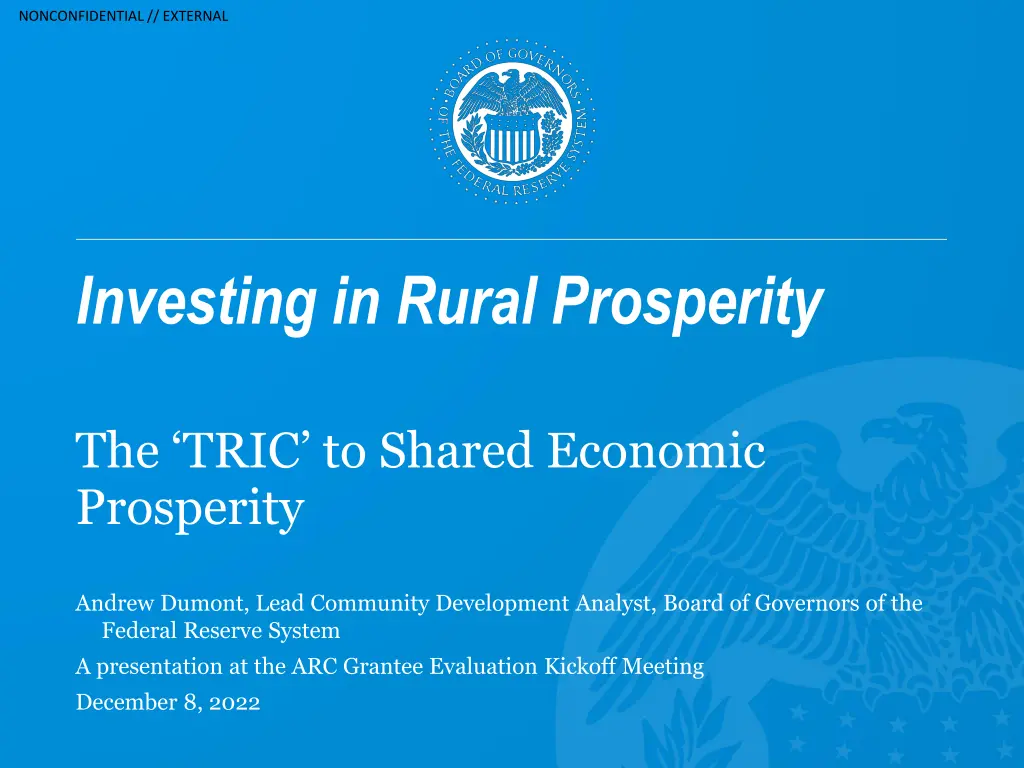 NONCONFIDENTIAL // EXTERNAL

BOARD OF GOVERNORS OF THE FEDERAL RESERVE SYSTEM

Investing in Rural Prosperity

The ‘TRIC’ to Shared Economic Prosperity

Andrew Dumont, Lead Community Development Analyst, Board of Governors of the Federal Reserve System

A presentation at the ARC Grantee Evaluation Kickoff Meeting

December 8, 2022